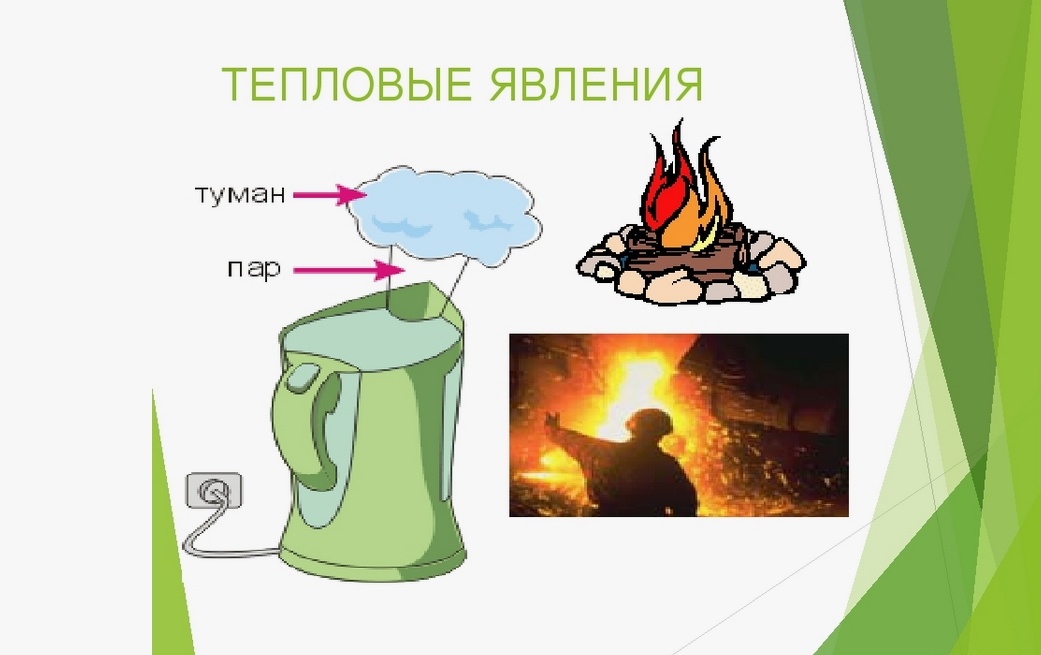 ТЕПЛОВЫЕ ЯВЛЕНИЯ

туман

пар